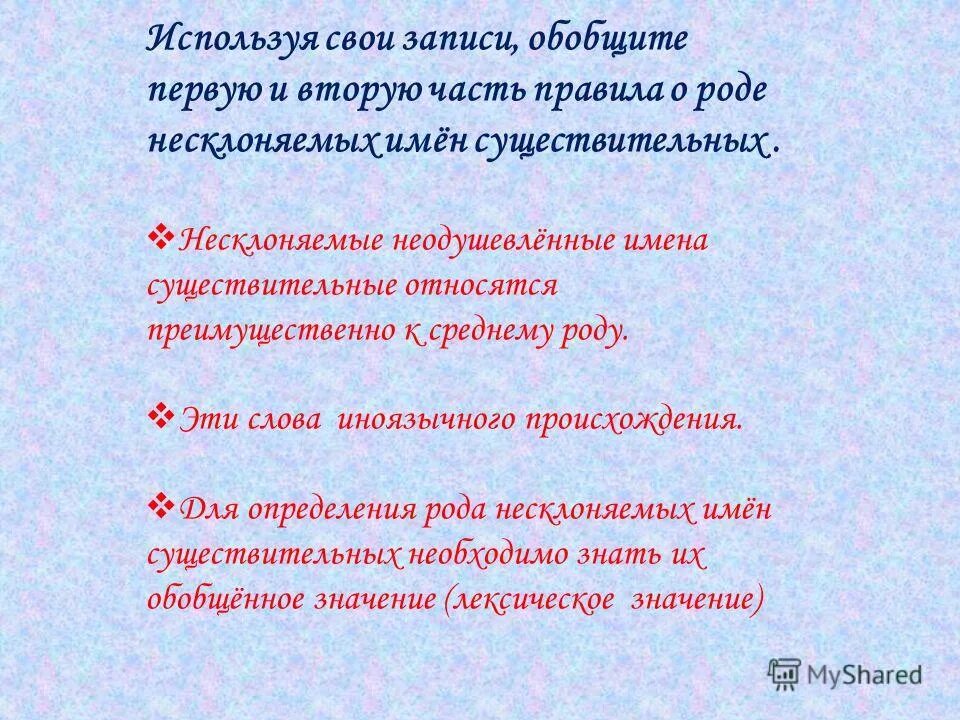 Используя свои записи, обобщите первую и вторую часть правила о роде несклоняемых имён существительных .

❖ Несклоняемые неодушевлённые имена существительные относятся преимущественно к среднему роду.

❖ Эти слова иноязычного происхождения.

❖ Для определения рода несклоняемых имён существительных необходимо знать их обобщённое значение (лексическое значение)

MyShared